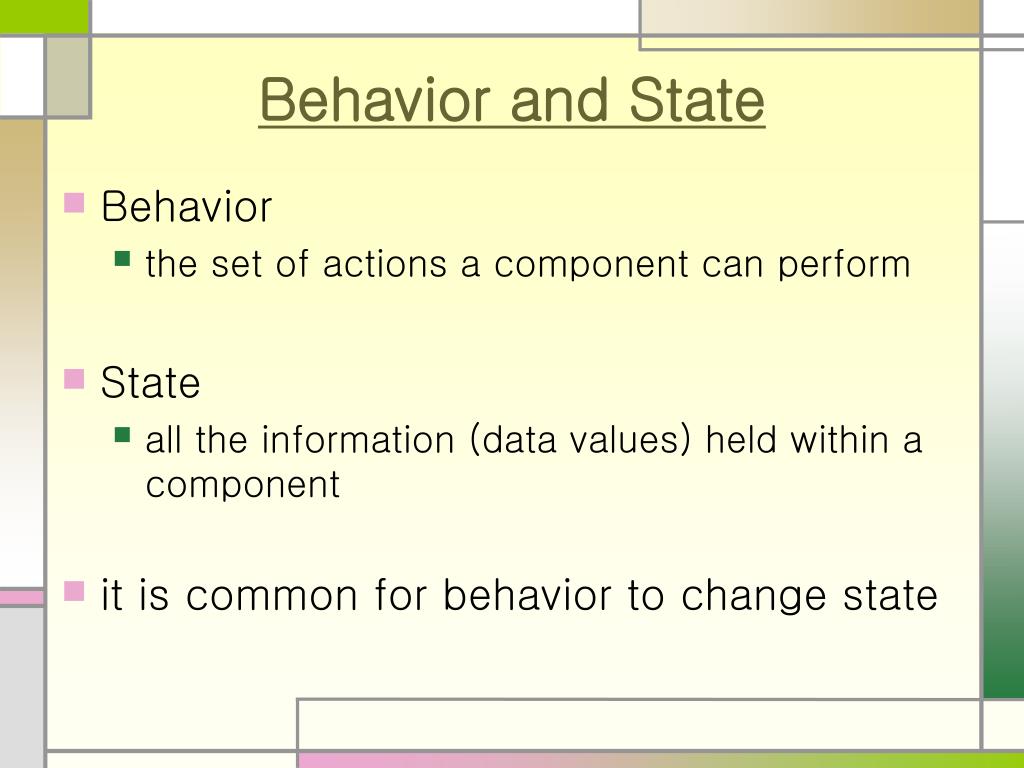 Behavior and State

Behavior
the set of actions a component can perform

State
all the information (data values) held within a component

it is common for behavior to change state